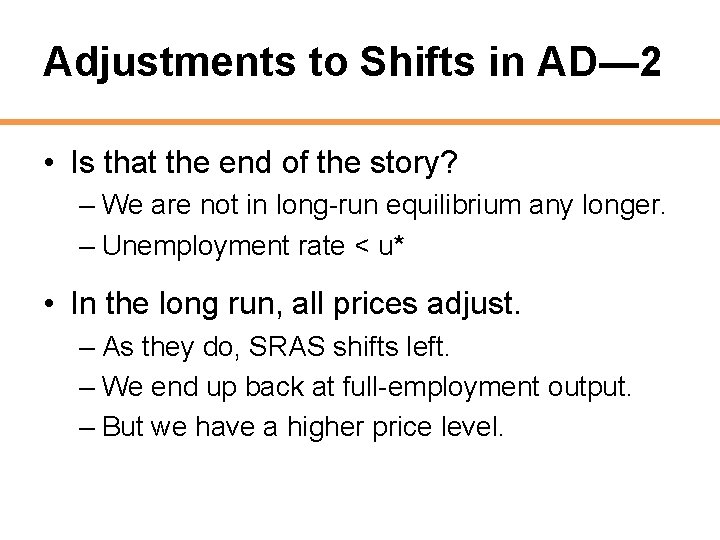 Adjustments to Shifts in AD—2

• Is that the end of the story?
– We are not in long-run equilibrium any longer.
– Unemployment rate < u*

• In the long run, all prices adjust.
– As they do, SRAS shifts left.
– We end up back at full-employment output.
– But we have a higher price level.